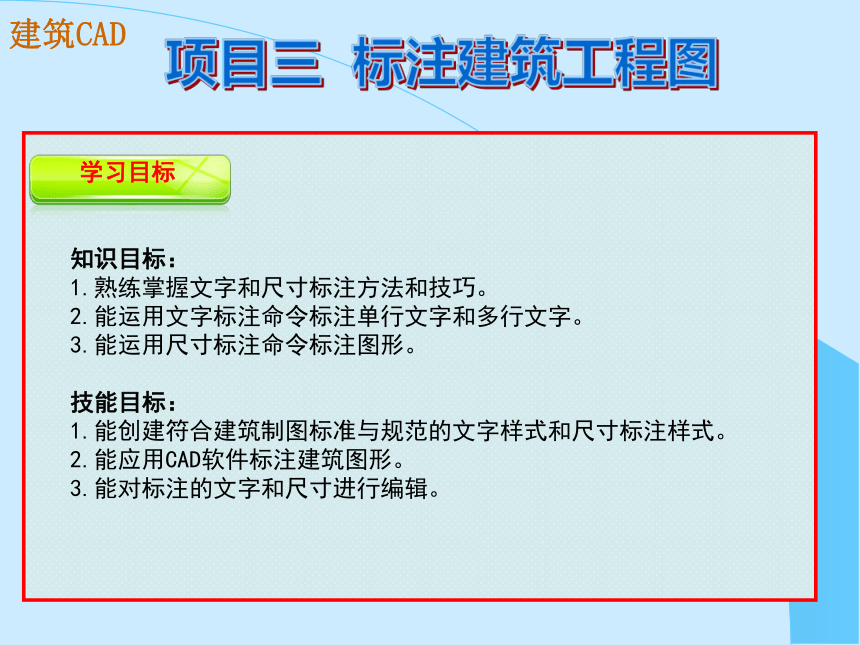 建筑CAD

项目三 标注建筑工程图

学习目标

知识目标：
1.熟练掌握文字和尺寸标注方法和技巧。
2.能运用文字标注命令标注单行文字和多行文字。
3.能运用尺寸标注命令标注图形。

技能目标：
1.能创建符合建筑制图标准与规范的文字样式和尺寸标注样式。
2.能应用CAD软件标注建筑图形。
3.能对标注的文字和尺寸进行编辑。